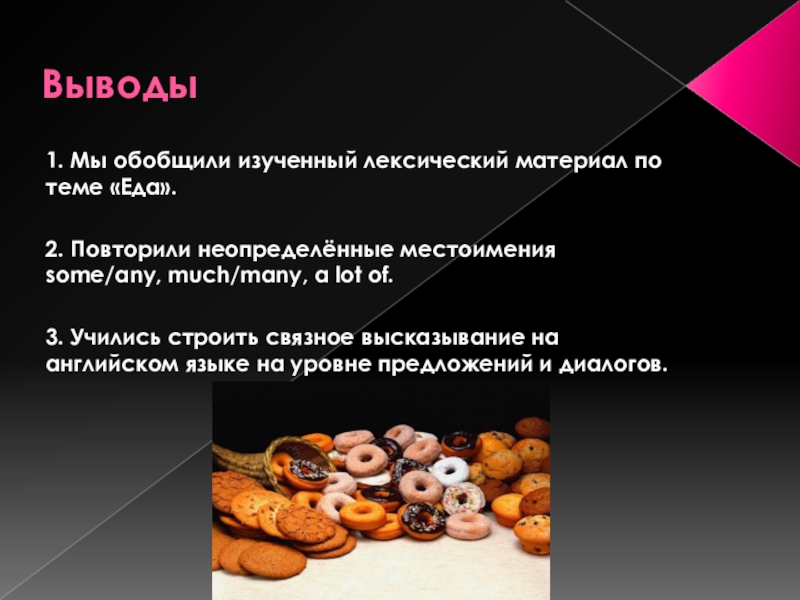 Выводы

1. Мы обобщили изученный лексический материал по теме «Еда».

2. Повторили неопределённые местоимения some/any, much/many, a lot of.

3. Учились строить связное высказывание на английском языке на уровне предложений и диалогов.